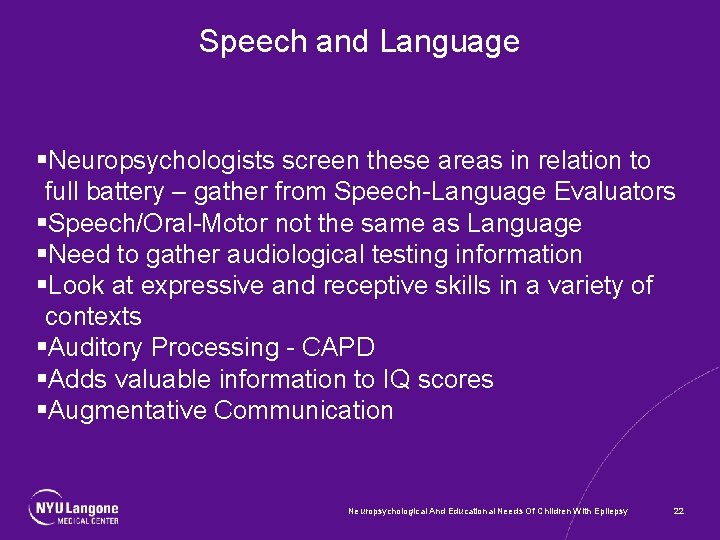 Speech and Language

▪Neuropsychologists screen these areas in relation to full battery – gather from Speech-Language Evaluators
▪Speech/Oral-Motor not the same as Language
▪Need to gather audiological testing information
▪Look at expressive and receptive skills in a variety of contexts
▪Auditory Processing - CAPD
▪Adds valuable information to IQ scores
▪Augmentative Communication

NYU Langone MEDICAL CENTER

Neuropsychological And Educational Needs Of Children With Epilepsy

22